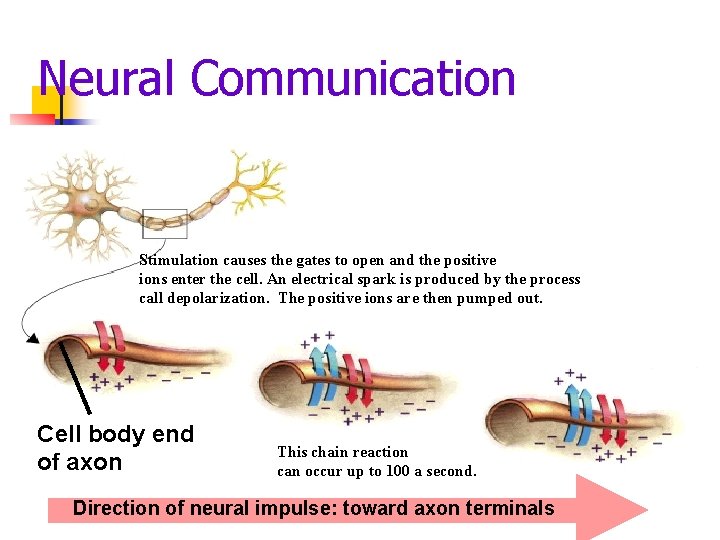 Neural Communication

Stimulation causes the gates to open and the positive ions enter the cell. An electrical spark is produced by the process call depolarization. The positive ions are then pumped out.

Cell body end of axon

This chain reaction can occur up to 100 a second.

Direction of neural impulse: toward axon terminals